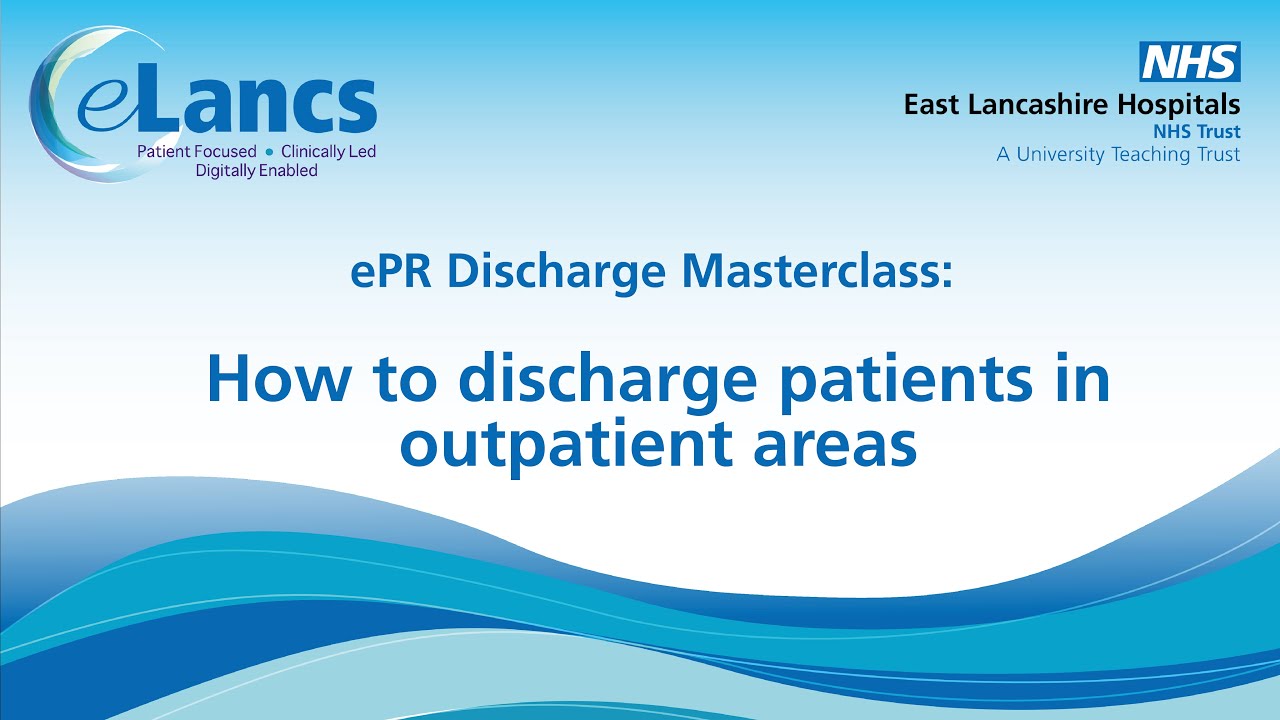 eLancs
Patient Focused • Clinically Led
Digitally Enabled

NHS
East Lancashire Hospitals
NHS Trust
A University Teaching Trust

ePR Discharge Masterclass:

How to discharge patients in outpatient areas